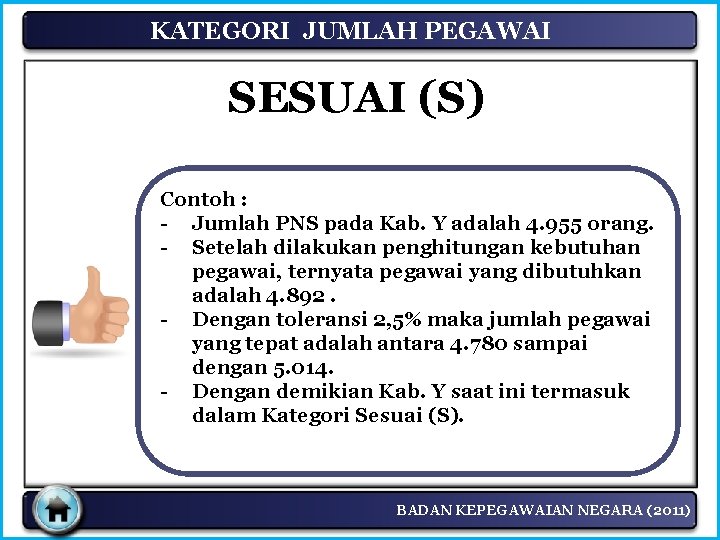 KATEGORI JUMLAH PEGAWAI

SESUAI (S)

Contoh :
- Jumlah PNS pada Kab. Y adalah 4.955 orang.
- Setelah dilakukan penghitungan kebutuhan pegawai, ternyata pegawai yang dibutuhkan adalah 4.892 .
- Dengan toleransi 2,5% maka jumlah pegawai yang tepat adalah antara 4.780 sampai dengan 5.014.
- Dengan demikian Kab. Y saat ini termasuk dalam Kategori Sesuai (S).

BADAN KEPEGAWAIAN NEGARA (2011)